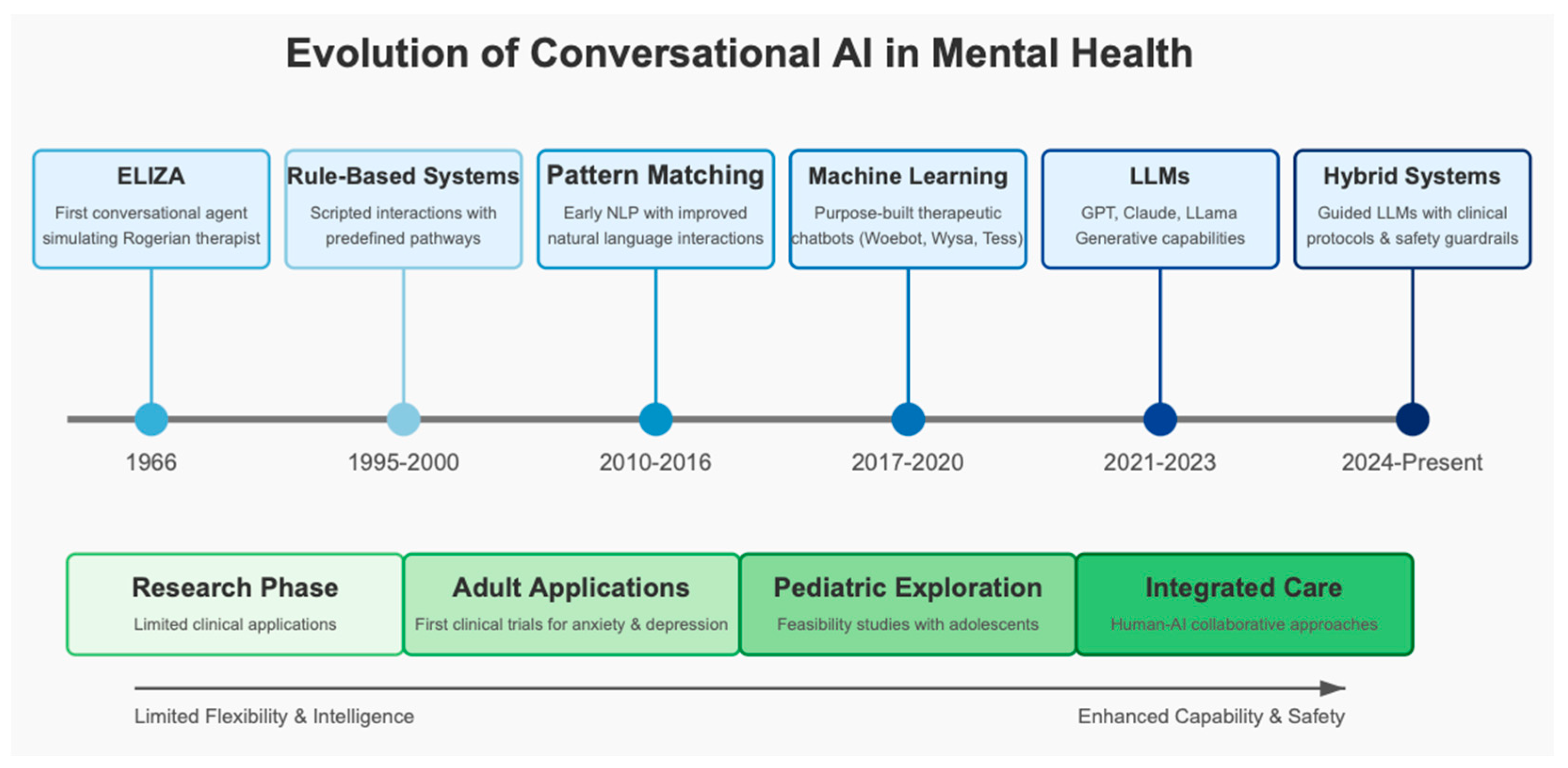 Evolution of Conversational AI in Mental Health

ELIZA
First conversational agent simulating Rogerian therapist

Rule-Based Systems
Scripted interactions with predefined pathways

Pattern Matching
Early NLP with improved natural language interactions

Machine Learning
Purpose-built therapeutic chatbots (Woebot, Wysa, Tess)

LLMs
GPT, Claude, LLama Generative capabilities

Hybrid Systems
Guided LLMs with clinical protocols & safety guardrails

1966

1995-2000

2010-2016

2017-2020

2021-2023

2024-Present

Research Phase
Limited clinical applications

Adult Applications
First clinical trials for anxiety & depression

Pediatric Exploration
Feasibility studies with adolescents

Integrated Care
Human-AI collaborative approaches

Limited Flexibility & Intelligence

Enhanced Capability & Safety